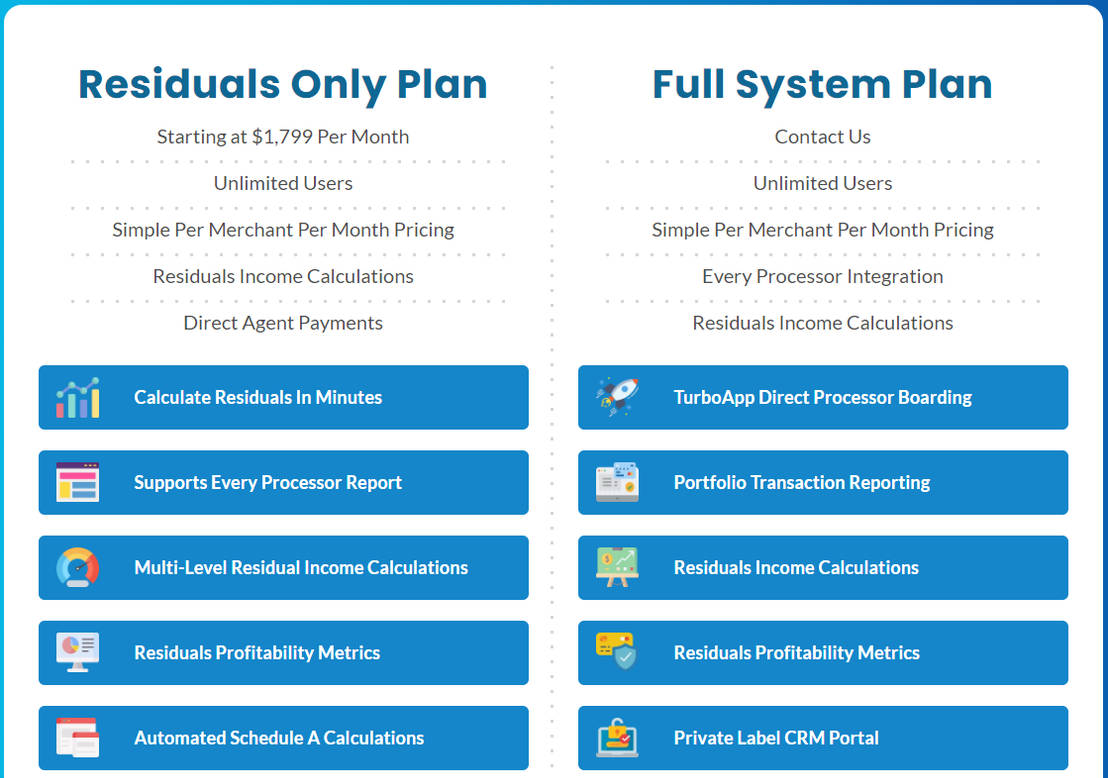 Residuals Only Plan

Starting at $1,799 Per Month

Unlimited Users

Simple Per Merchant Per Month Pricing

Residuals Income Calculations

Direct Agent Payments

Calculate Residuals In Minutes

Supports Every Processor Report

Multi-Level Residual Income Calculations

Residuals Profitability Metrics

Automated Schedule A Calculations

Full System Plan

Contact Us

Unlimited Users

Simple Per Merchant Per Month Pricing

Every Processor Integration

Residuals Income Calculations

TurboApp Direct Processor Boarding

Portfolio Transaction Reporting

Residuals Income Calculations

Residuals Profitability Metrics

Private Label CRM Portal